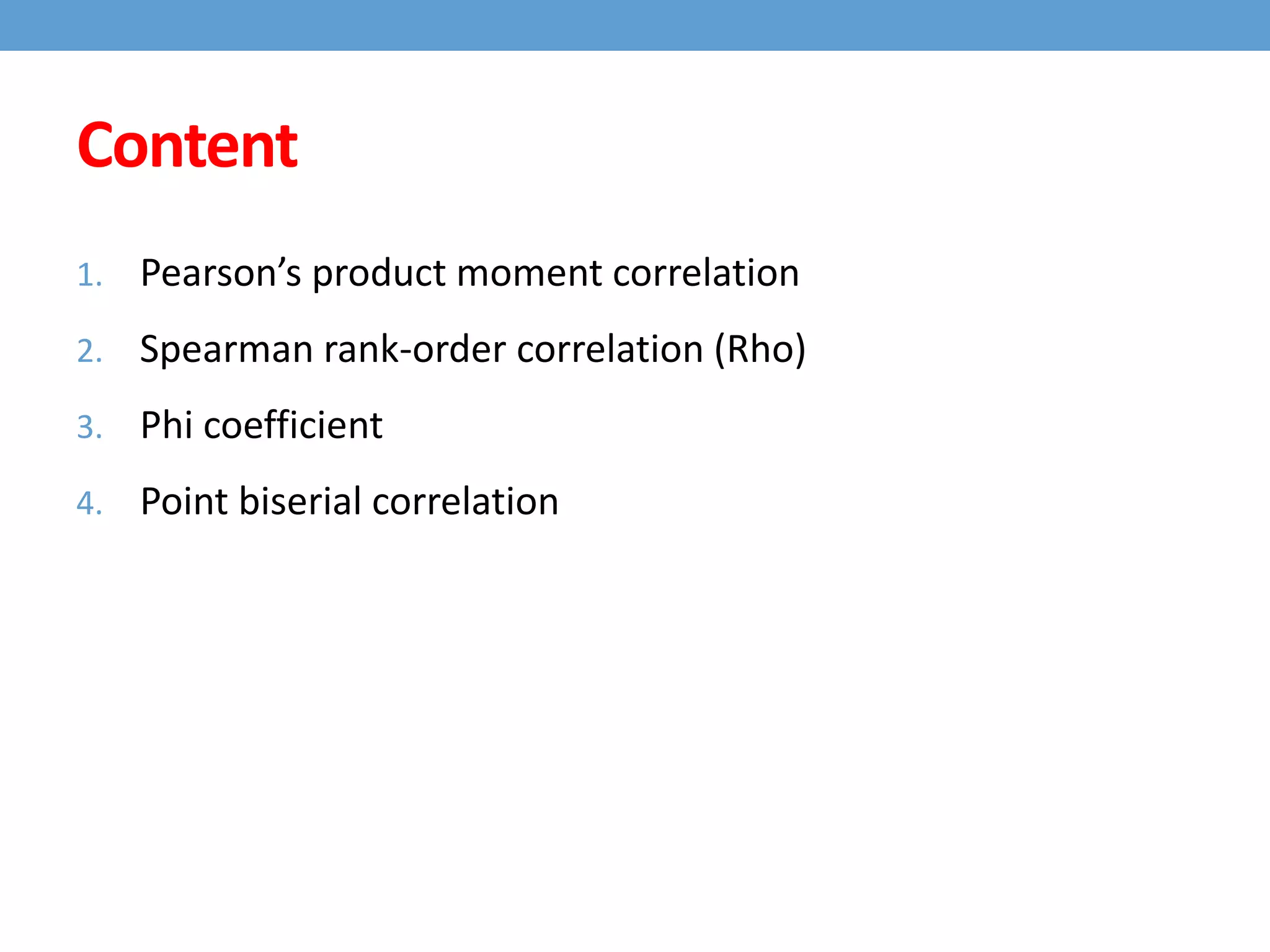 Content

1. Pearson’s product moment correlation
2. Spearman rank-order correlation (Rho)
3. Phi coefficient
4. Point biserial correlation